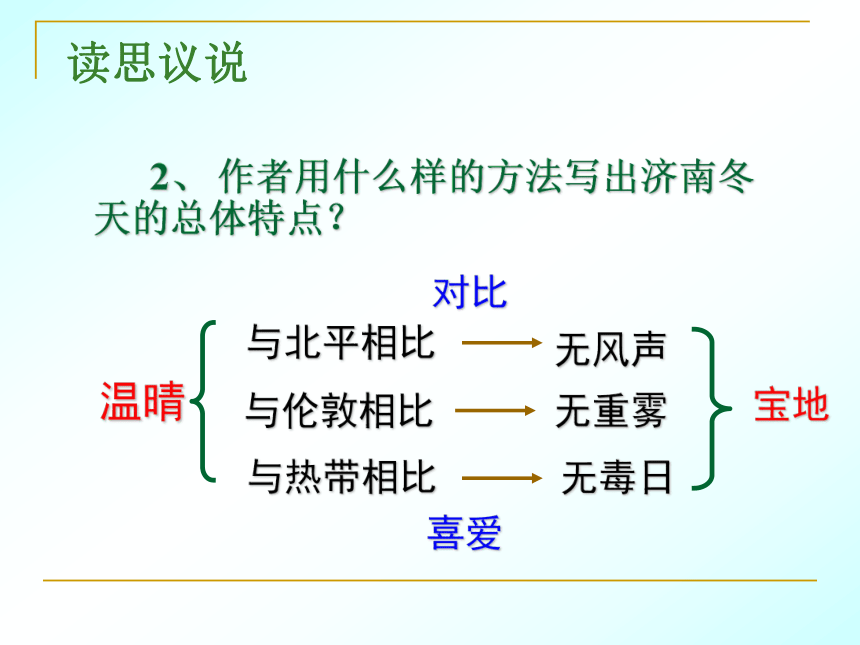 读思议说

2、作者用什么样的方法写出济南冬天的总体特点？

对比

温晴

与北平相比 → 无风声

与伦敦相比 → 无重雾

与热带相比 → 无毒日

宝地

喜爱